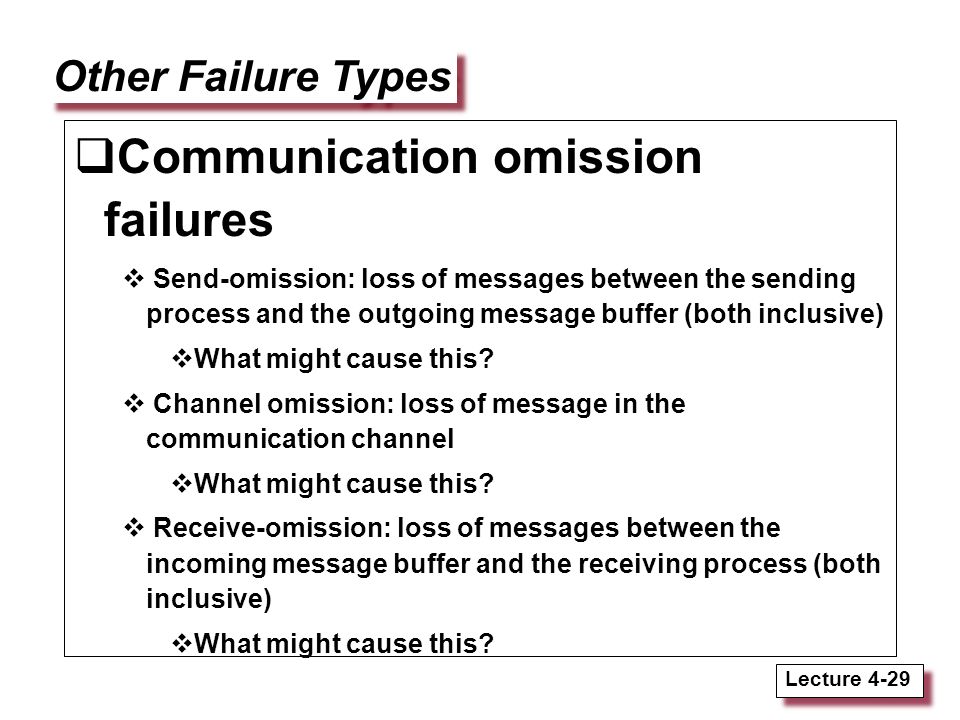 Other Failure Types

❑Communication omission failures

❖ Send-omission: loss of messages between the sending process and the outgoing message buffer (both inclusive)

❖What might cause this?

❖ Channel omission: loss of message in the communication channel

❖What might cause this?

❖ Receive-omission: loss of messages between the incoming message buffer and the receiving process (both inclusive)

❖What might cause this?

Lecture 4-29